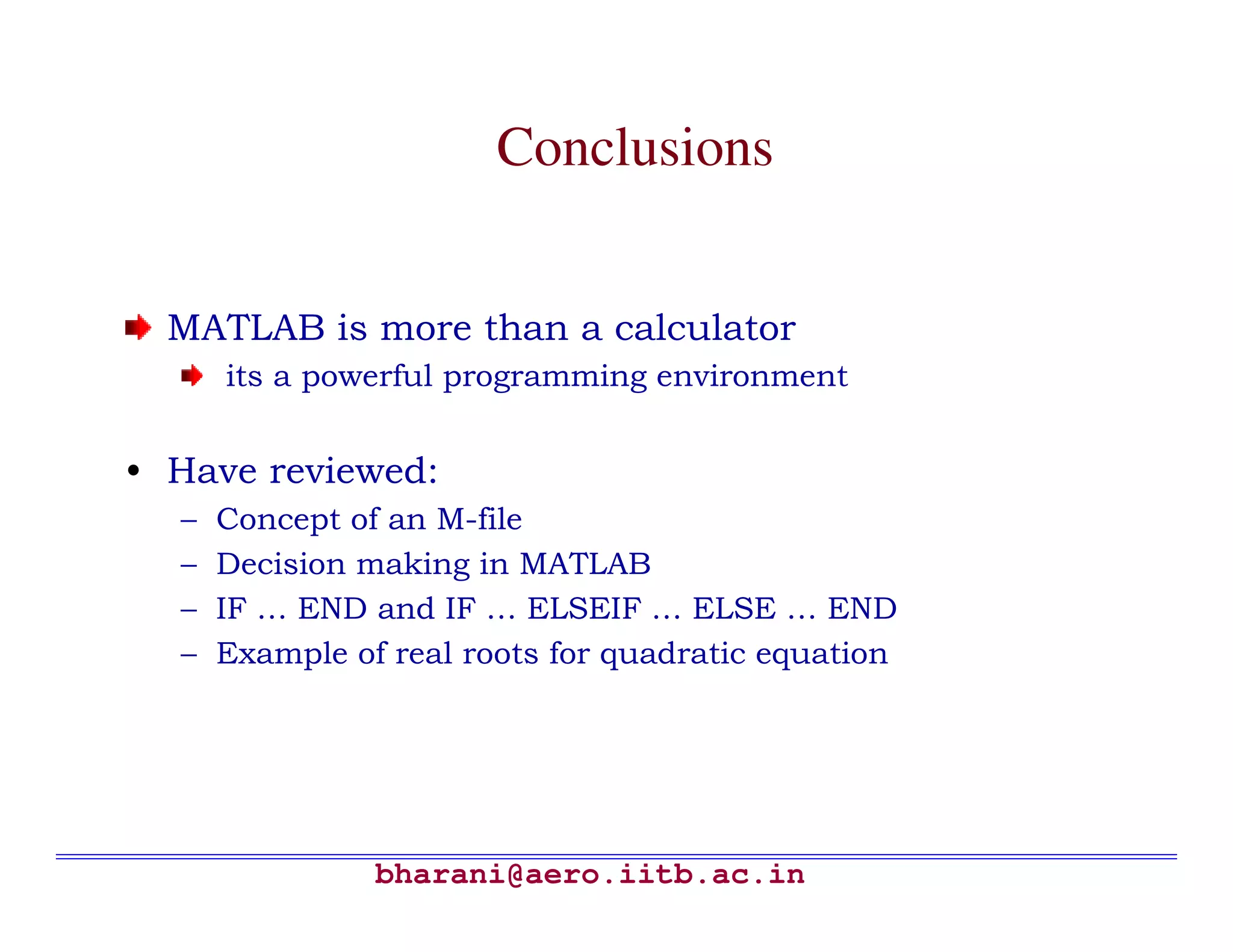 Conclusions

MATLAB is more than a calculator

its a powerful programming environment

• Have reviewed:

– Concept of an M-file
– Decision making in MATLAB
– IF … END and IF … ELSEIF … ELSE … END
– Example of real roots for quadratic equation

bharani@aero.iitb.ac.in